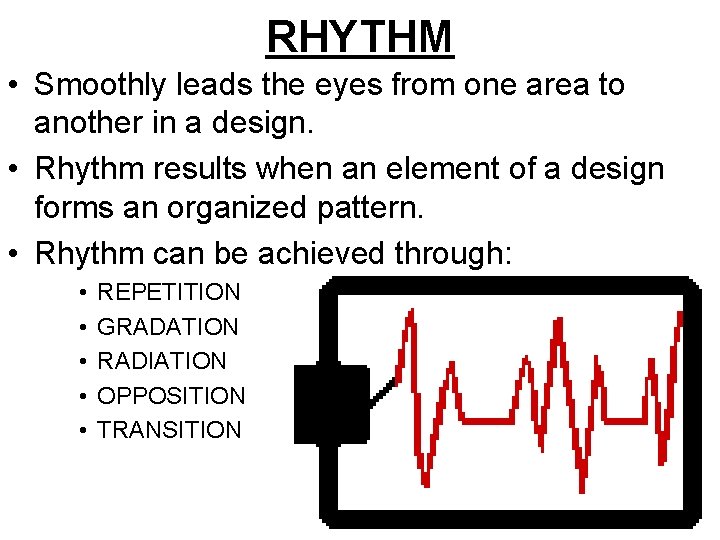 RHYTHM

• Smoothly leads the eyes from one area to another in a design.

• Rhythm results when an element of a design forms an organized pattern.

• Rhythm can be achieved through:

• REPETITION
• GRADATION
• RADIATION
• OPPOSITION
• TRANSITION